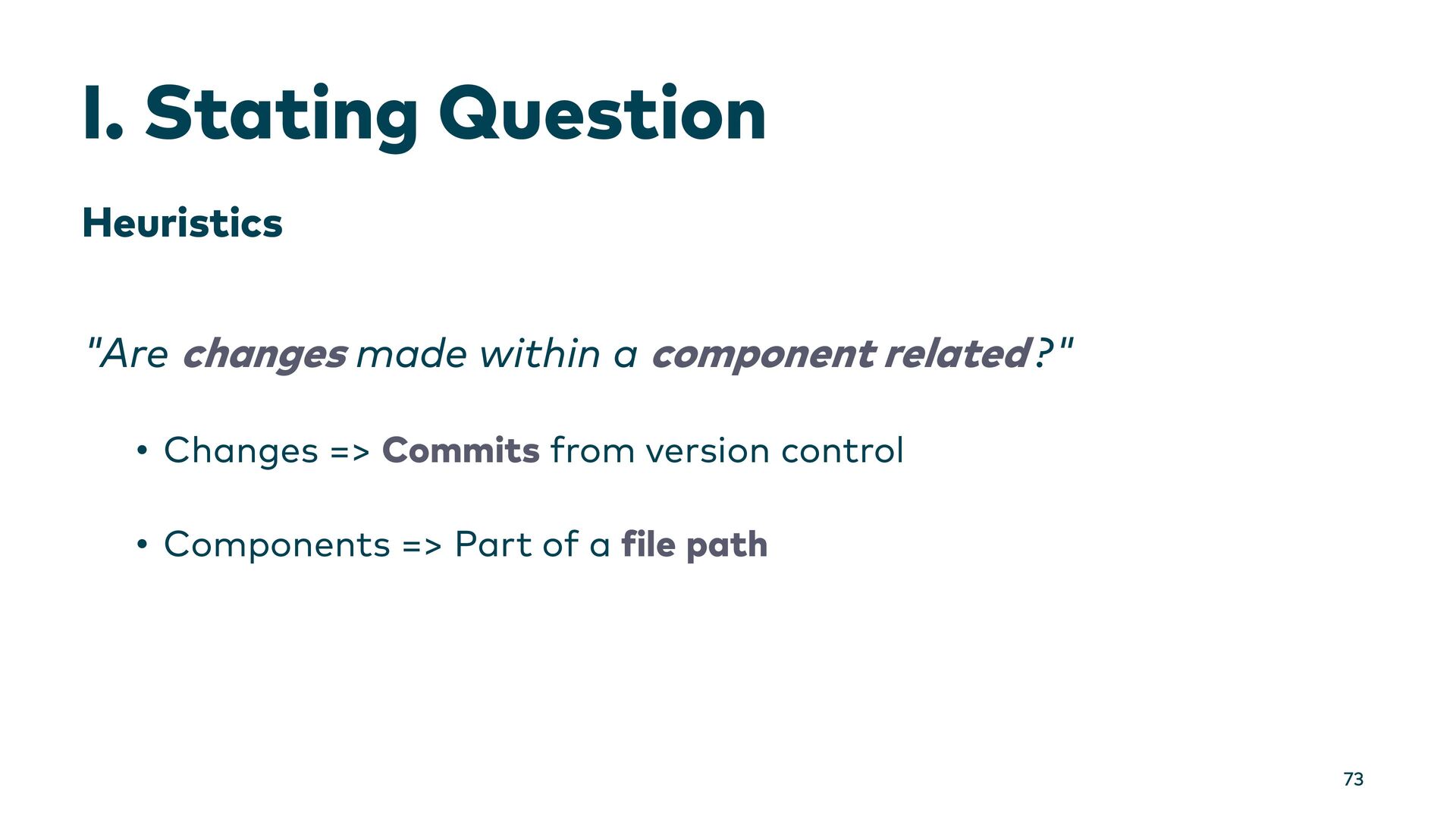 I. Stating Question

Heuristics

"Are changes made within a component related?"

• Changes => Commits from version control

• Components => Part of a file path

73